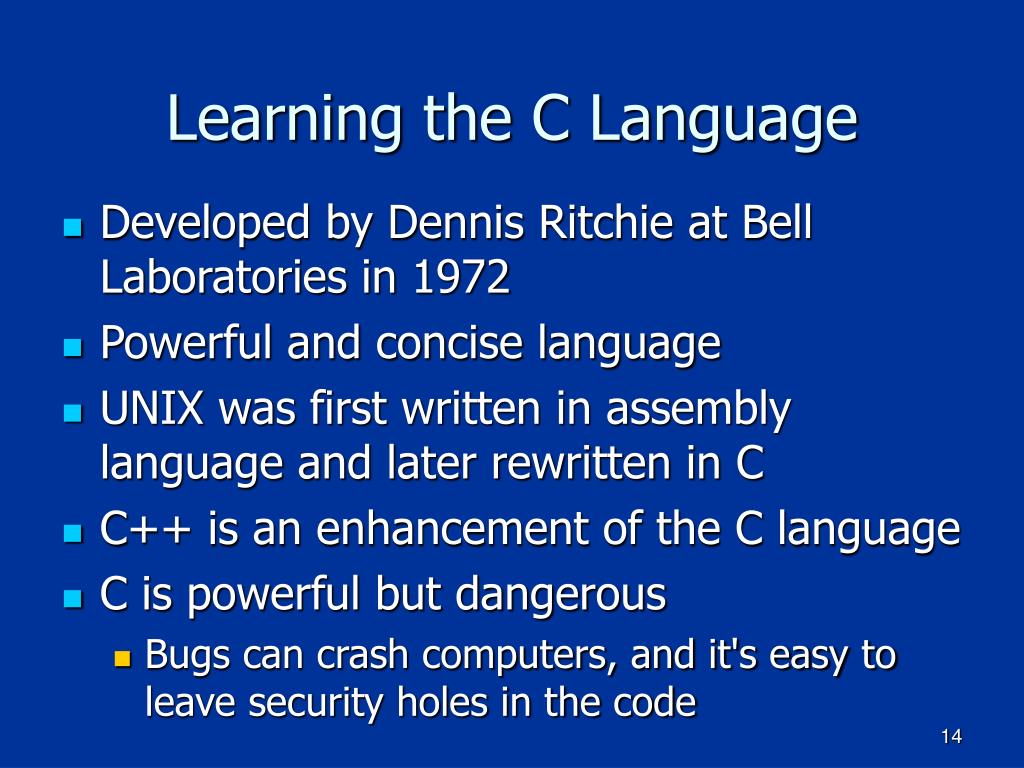 Learning the C Language

Developed by Dennis Ritchie at Bell Laboratories in 1972

Powerful and concise language

UNIX was first written in assembly language and later rewritten in C

C++ is an enhancement of the C language

C is powerful but dangerous

Bugs can crash computers, and it's easy to leave security holes in the code

14